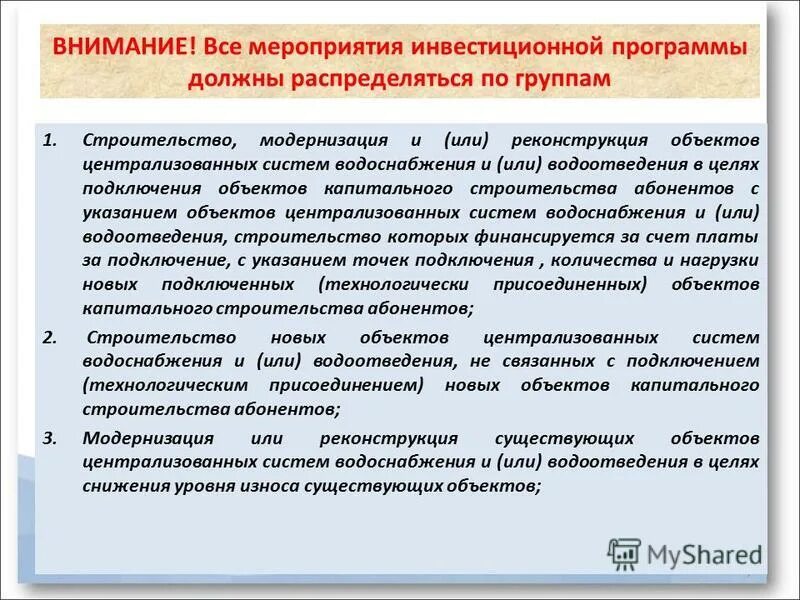 ВНИМАНИЕ! Все мероприятия инвестиционной программы должны распределяться по группам

1. Строительство, модернизация и (или) реконструкция объектов централизованных систем водоснабжения и (или) водоотведения в целях подключения объектов капитального строительства абонентов с указанием объектов централизованных систем водоснабжения и (или) водоотведения, строительство которых финансируется за счет платы за подключение, с указанием точек подключения , количества и нагрузки новых подключенных (технологически присоединенных) объектов капитального строительства абонентов;

2. Строительство новых объектов централизованных систем водоснабжения и (или) водоотведения, не связанных с подключением (технологическим присоединением) новых объектов капитального строительства абонентов;

3. Модернизация или реконструкция существующих объектов централизованных систем водоснабжения и (или) водоотведения в целях снижения уровня износа существующих объектов;

MyShared